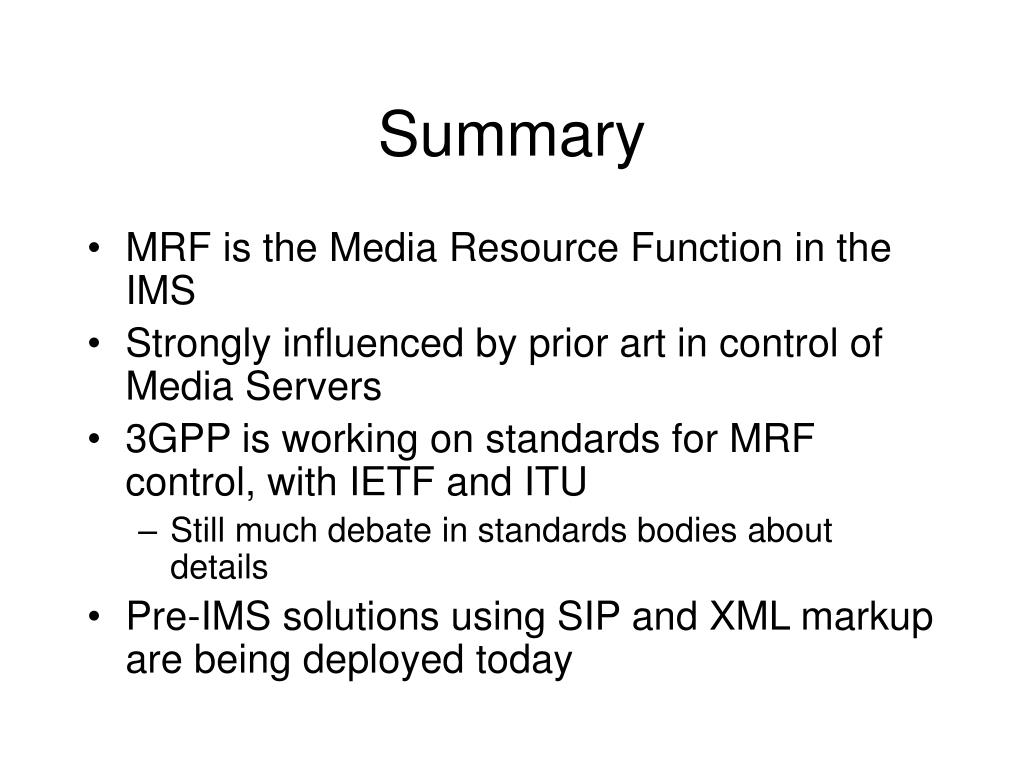 Summary

• MRF is the Media Resource Function in the IMS
• Strongly influenced by prior art in control of Media Servers
• 3GPP is working on standards for MRF control, with IETF and ITU
– Still much debate in standards bodies about details
• Pre-IMS solutions using SIP and XML markup are being deployed today